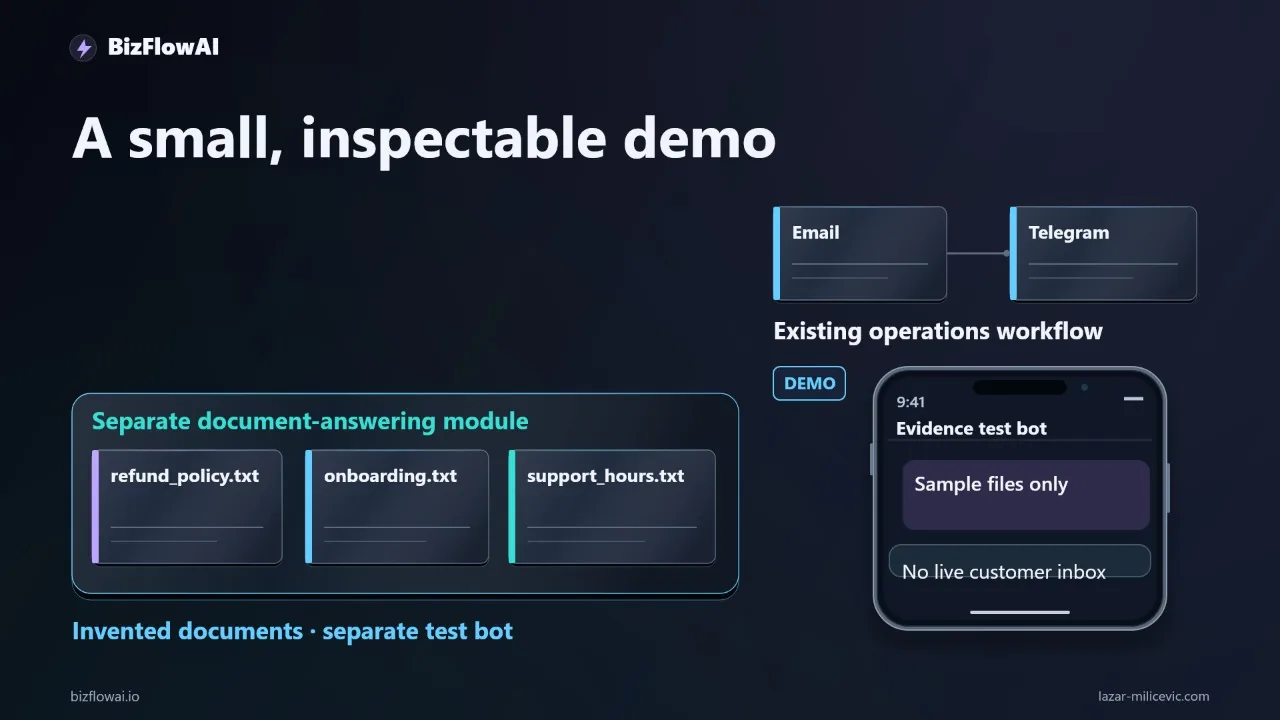 BizFlowAI

A small, inspectable demo

Email

Telegram

Existing operations workflow

DEMO

9:41

Evidence test bot

Sample files only

No live customer inbox

Separate document-answering module

refund_policy.txt

onboarding.txt

support_hours.txt

Invented documents · separate test bot

bizflowai.io

lazar-milicevic.com